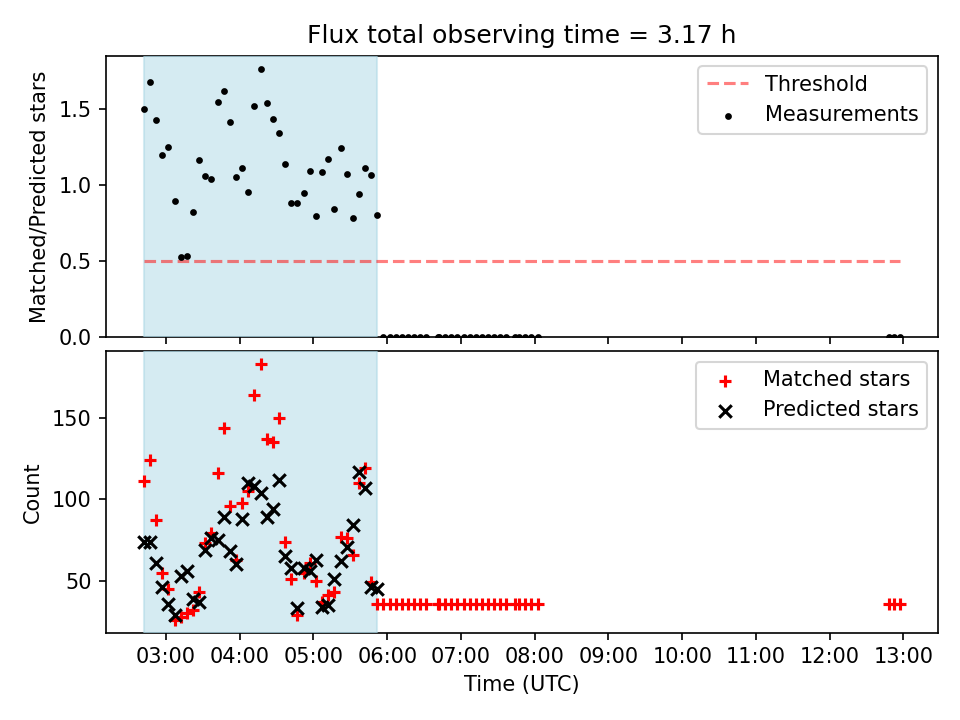 Flux total observing time = 3.17 h

Matched/Predicted stars

1.5
1.0
0.5
0.0

Threshold
Measurements

Count

150
100
50

Matched stars
Predicted stars

03:00 04:00 05:00 06:00 07:00 08:00 09:00 10:00 11:00 12:00 13:00

Time (UTC)